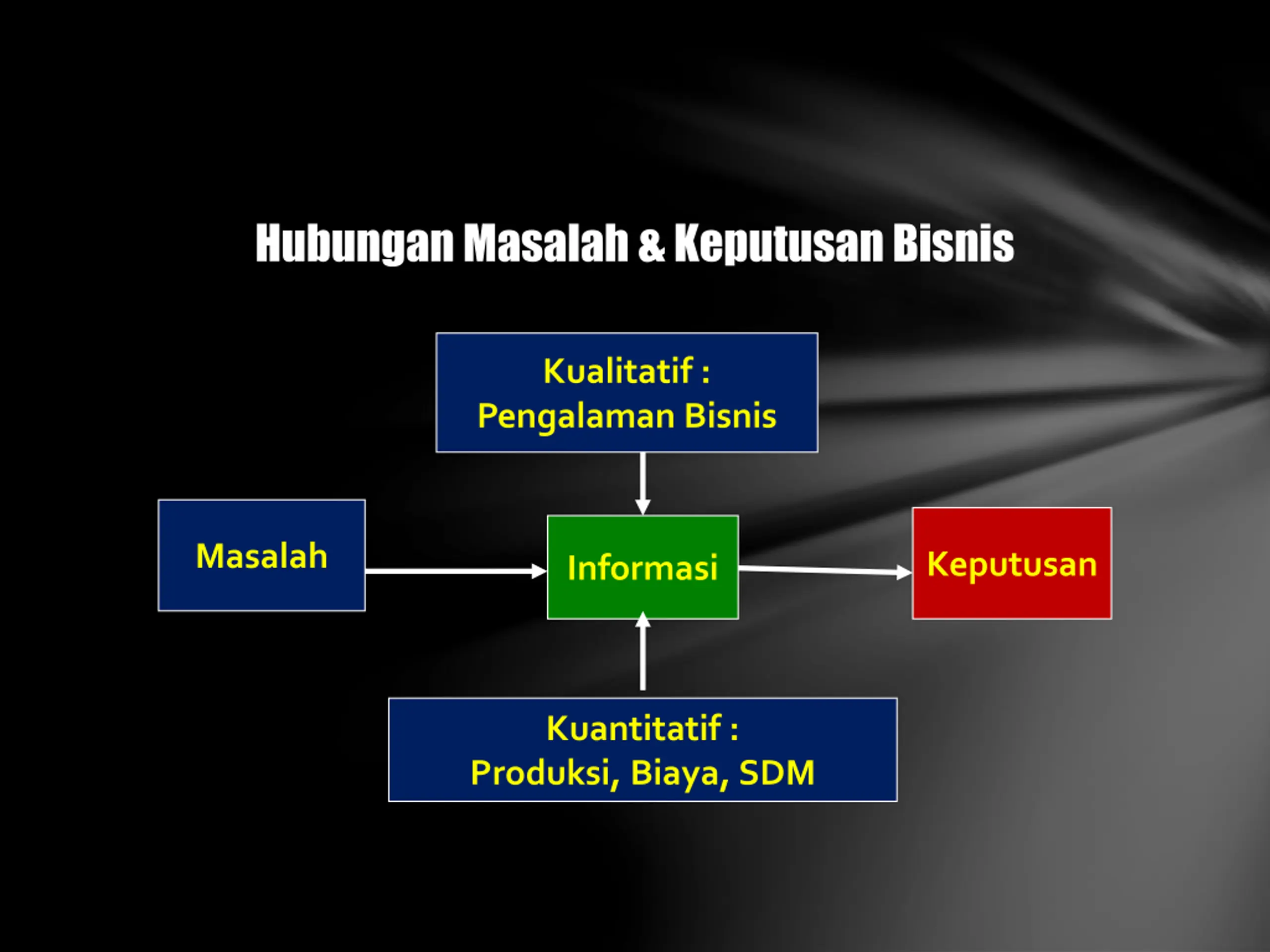 Hubungan Masalah & Keputusan Bisnis

Kualitatif :
Pengalaman Bisnis

Masalah

Informasi

Keputusan

Kuantitatif :
Produksi, Biaya, SDM